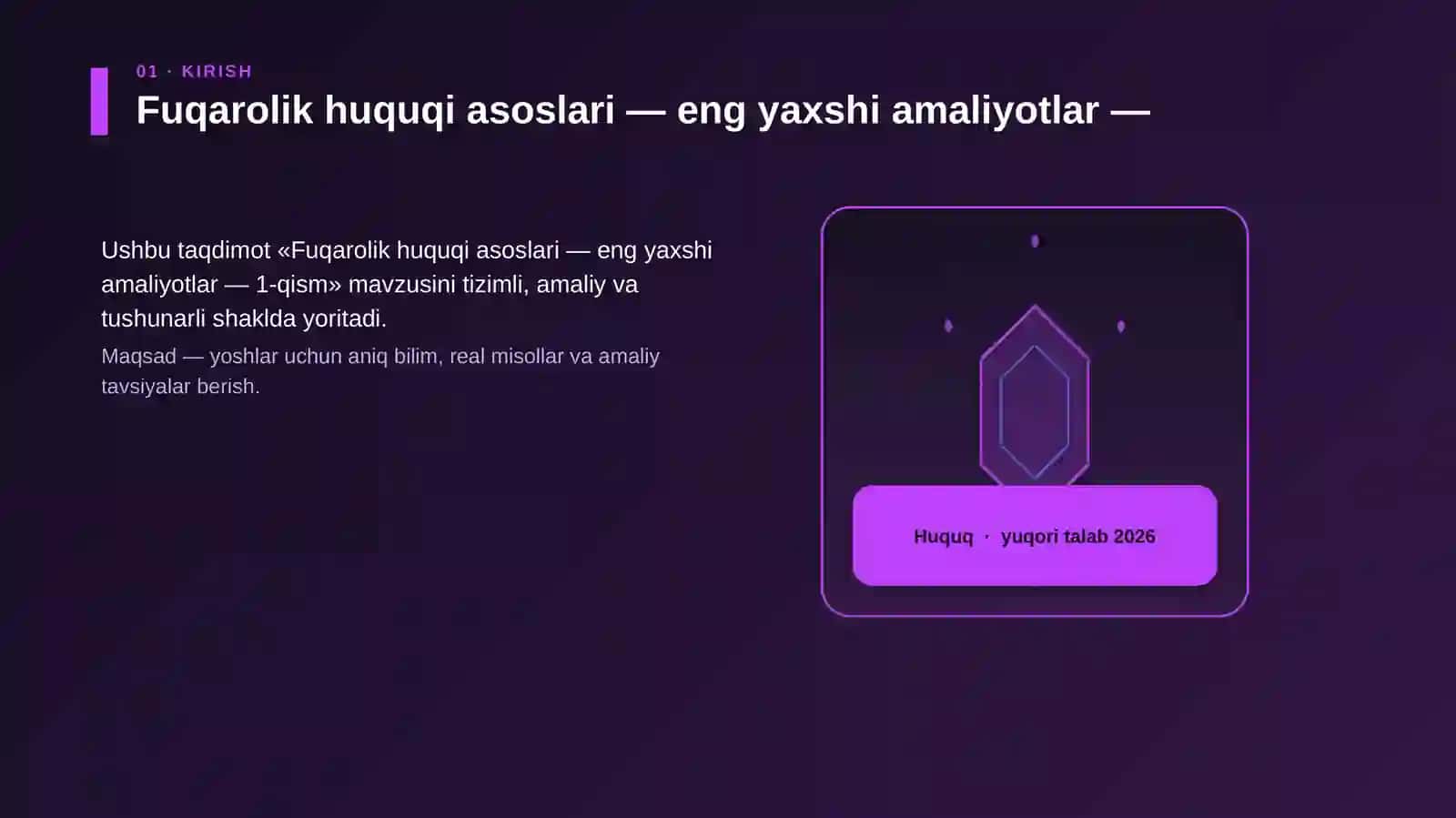 01 · KIRISH

Fuqarolik huquqi asoslari — eng yaxshi amaliyotlar —

Ushbu taqdimot «Fuqarolik huquqi asoslari — eng yaxshi amaliyotlar — 1-qism» mavzusini tizimli, amaliy va tushunarli shaklda yoritadi.

Maqsad — yoshlar uchun aniq bilim, real misollar va amaliy tavsiyalar berish.

Huquq · yuqori talab 2026